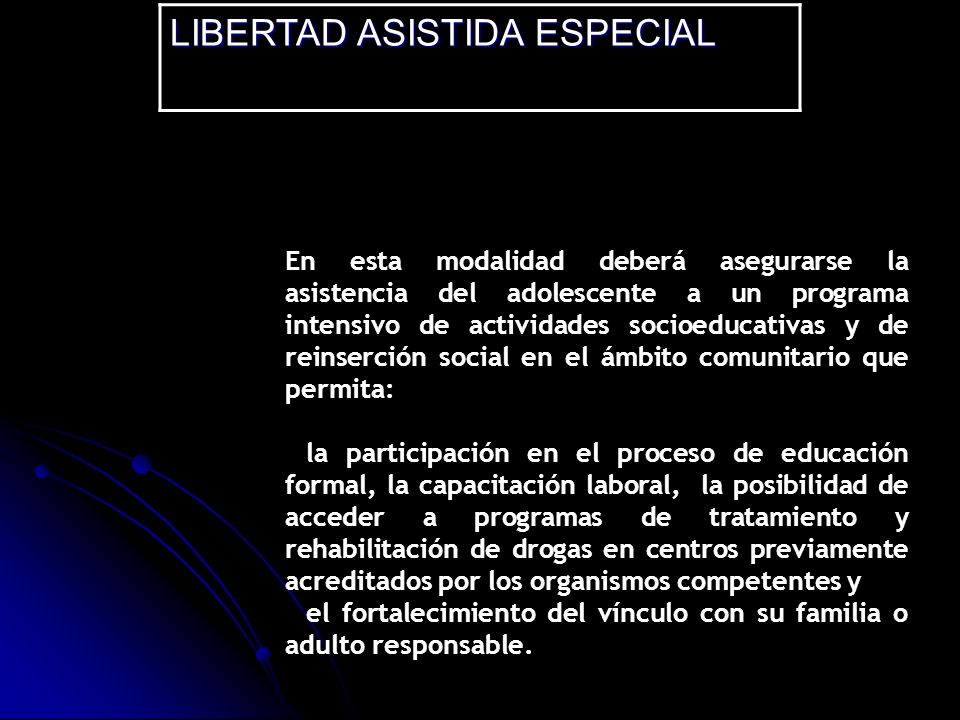 LIBERTAD ASISTIDA ESPECIAL

En esta modalidad deberá asegurarse la asistencia del adolescente a un programa intensivo de actividades socioeducativas y de reinserción social en el ámbito comunitario que permita:

la participación en el proceso de educación formal, la capacitación laboral, la posibilidad de acceder a programas de tratamiento y rehabilitación de drogas en centros previamente acreditados por los organismos competentes y
el fortalecimiento del vínculo con su familia o adulto responsable.